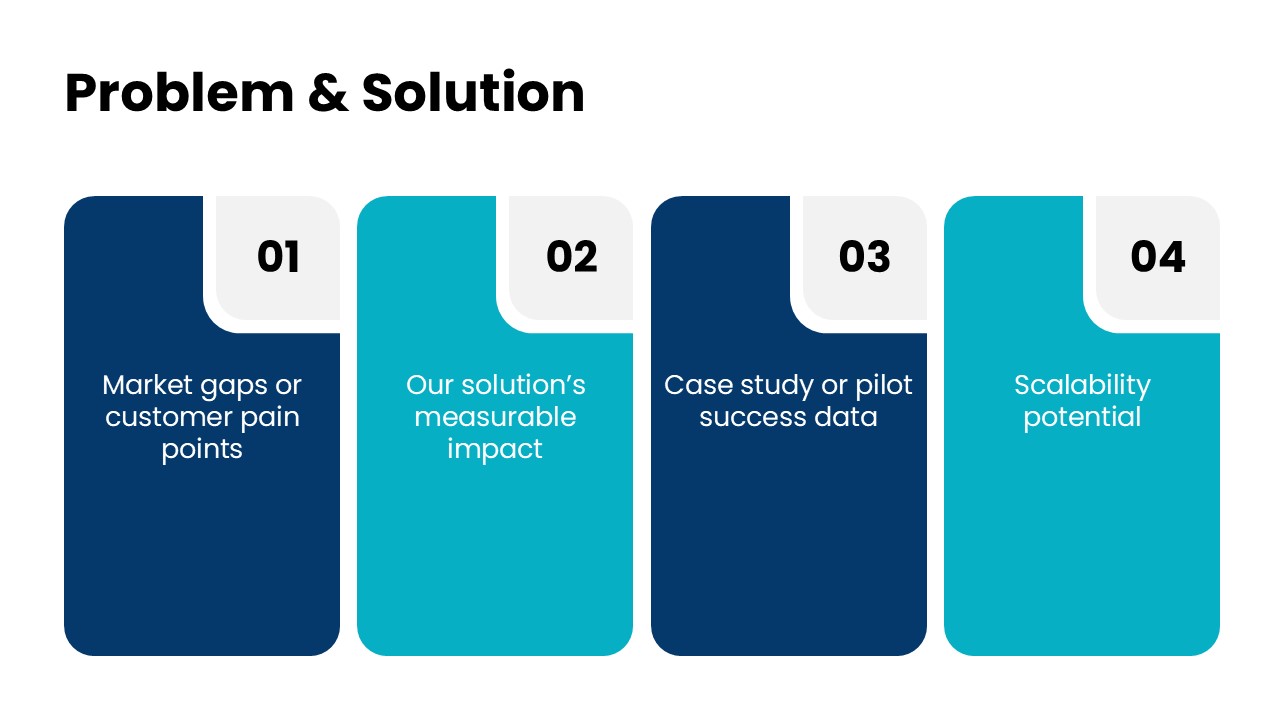 Problem & Solution

01

Market gaps or customer pain points

02

Our solution’s measurable impact

03

Case study or pilot success data

04

Scalability potential